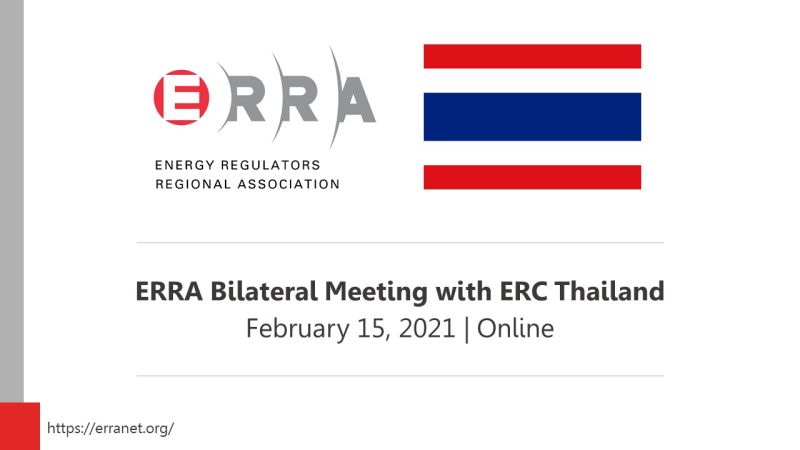 ERRA

ENERGY REGULATORS REGIONAL ASSOCIATION

ERRA Bilateral Meeting with ERC Thailand
February 15, 2021 | Online

https://erranet.org/